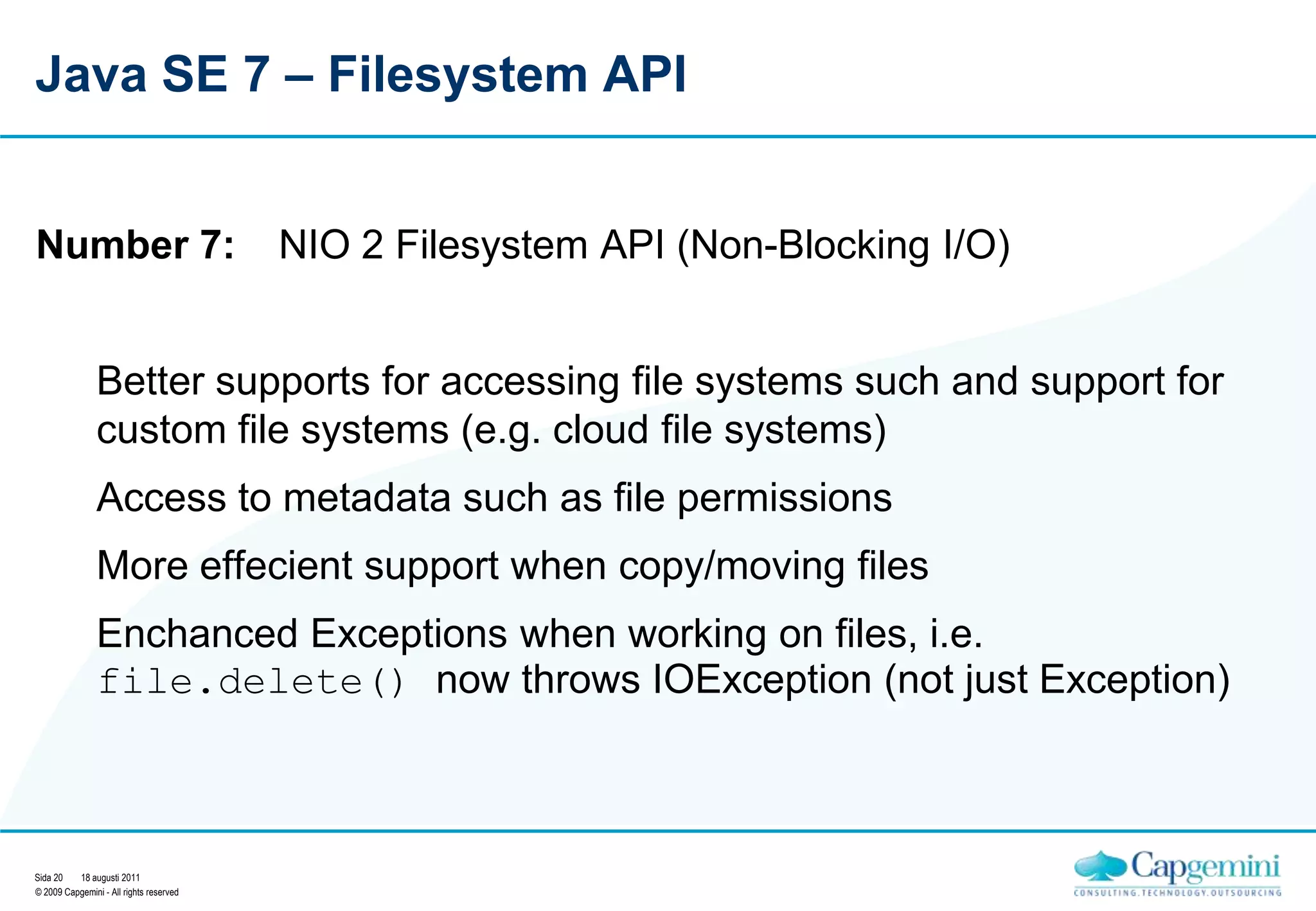 Java SE 7 – Filesystem API

Number 7: NIO 2 Filesystem API (Non-Blocking I/O)

Better supports for accessing file systems such and support for custom file systems (e.g. cloud file systems)

Access to metadata such as file permissions

More effecient support when copy/moving files

Enchanced Exceptions when working on files, i.e. file.delete() now throws IOException (not just Exception)

Sida 20 18 augusti 2011
© 2009 Capgemini - All rights reserved

Capgemini
CONSULTING.TECHNOLOGY.OUTSOURCING